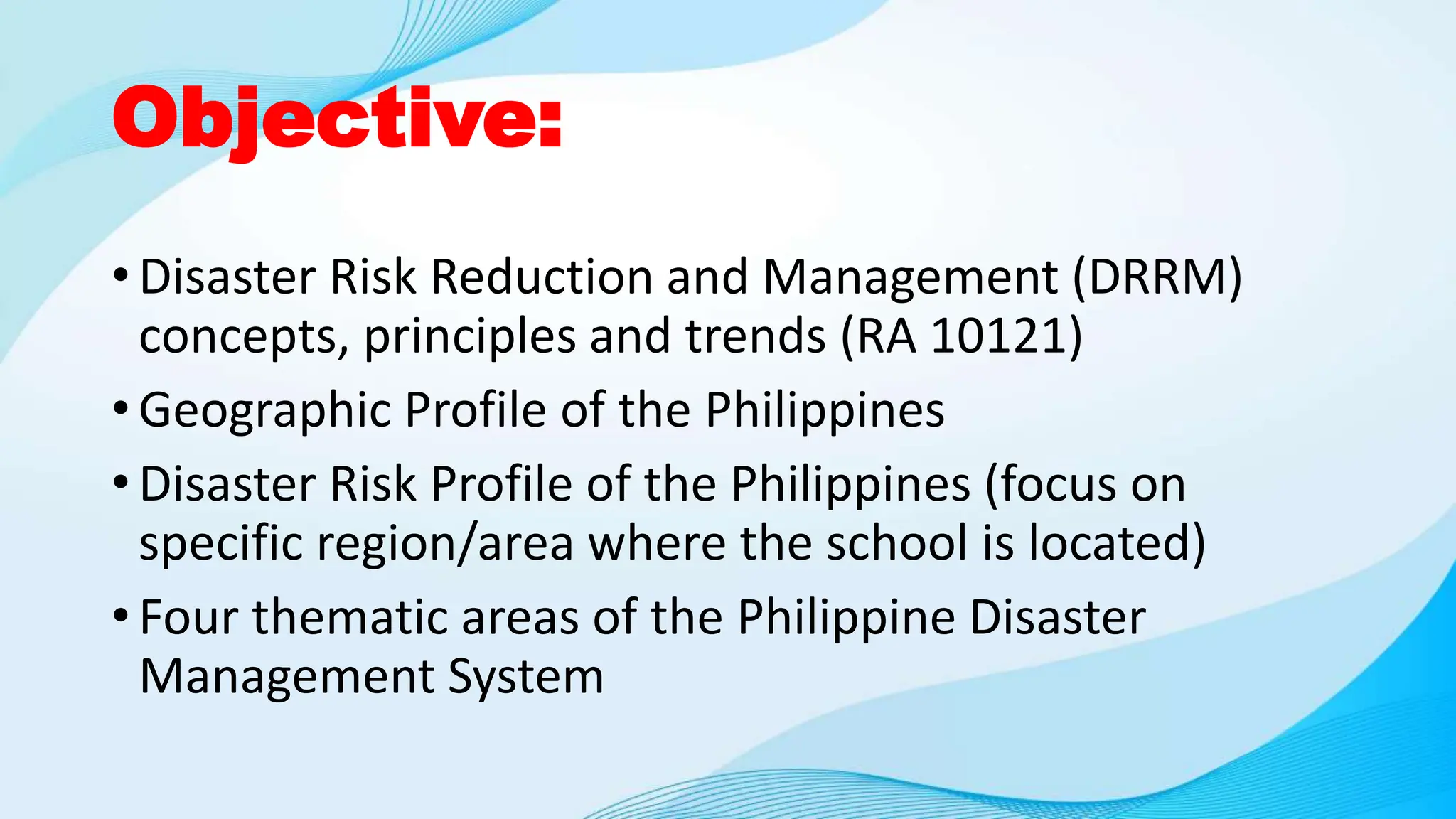 Objective:

• Disaster Risk Reduction and Management (DRRM) concepts, principles and trends (RA 10121)
• Geographic Profile of the Philippines
• Disaster Risk Profile of the Philippines (focus on specific region/area where the school is located)
• Four thematic areas of the Philippine Disaster Management System